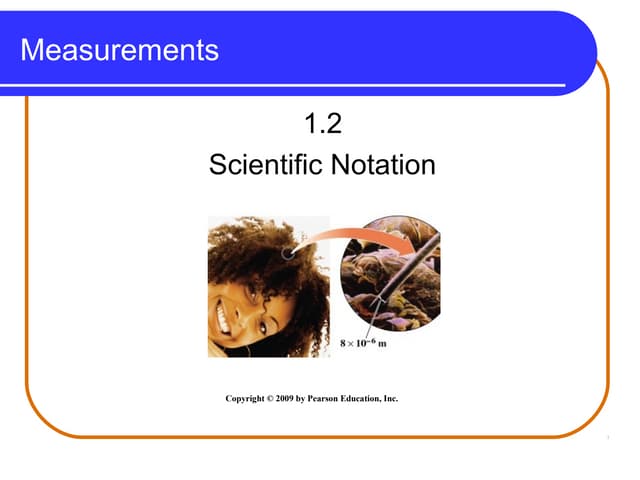 Measurements

1.2

Scientific Notation

$8 \times 10^{-6}$ m

Copyright © 2009 by Pearson Education, Inc.